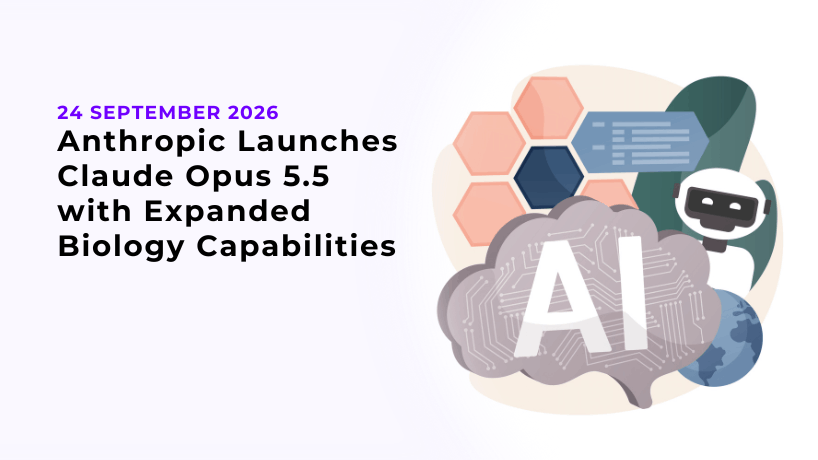 24 SEPTEMBER 2026

Anthropic Launches Claude Opus 5.5 with Expanded Biology Capabilities

AI